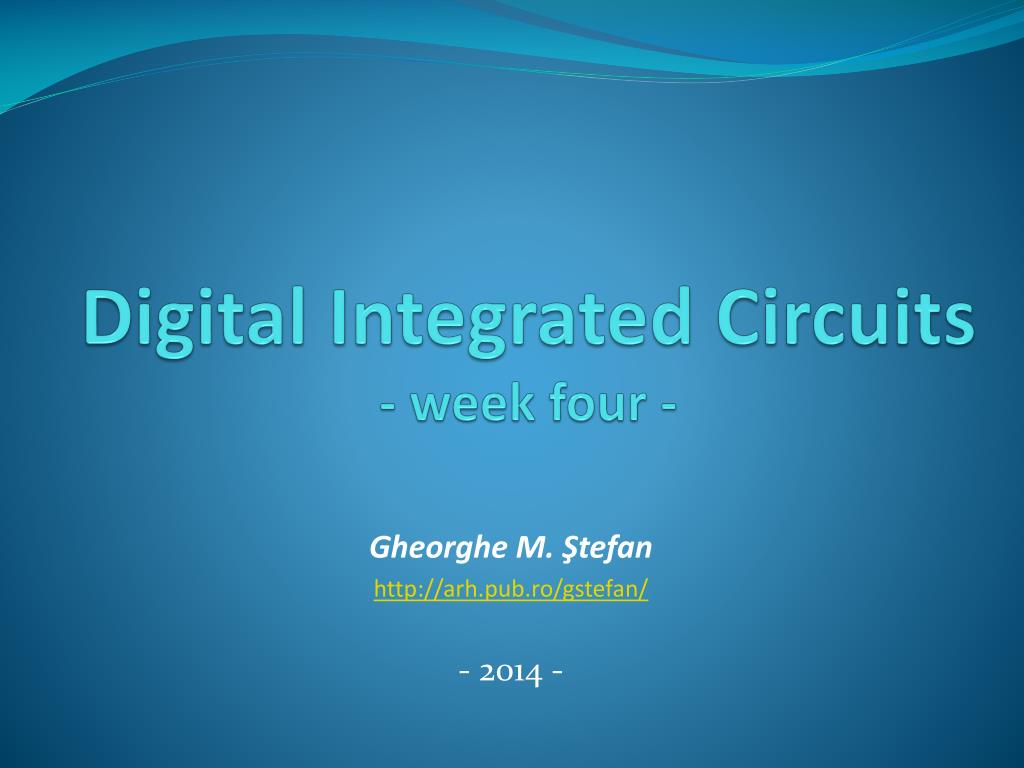 Digital Integrated Circuits
- week four -

Gheorghe M. Ştefan
http://arh.pub.ro/gstefan/

- 2014 -